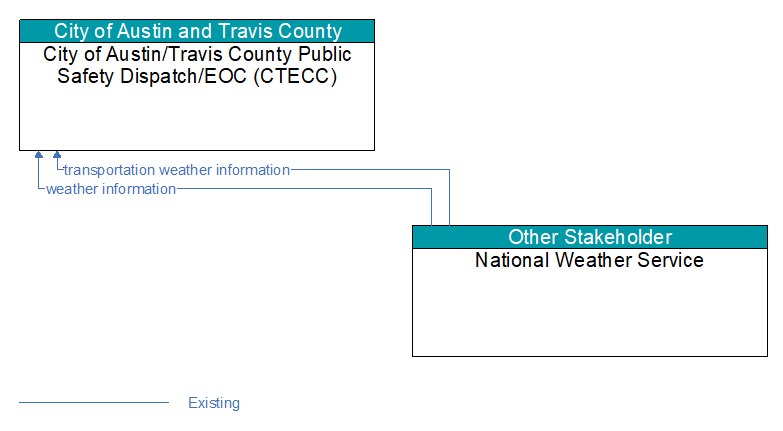 City of Austin and Travis County
City of Austin/Travis County Public Safety Dispatch/EOC (CTECC)

transportation weather information
weather information

Other Stakeholder
National Weather Service

Existing